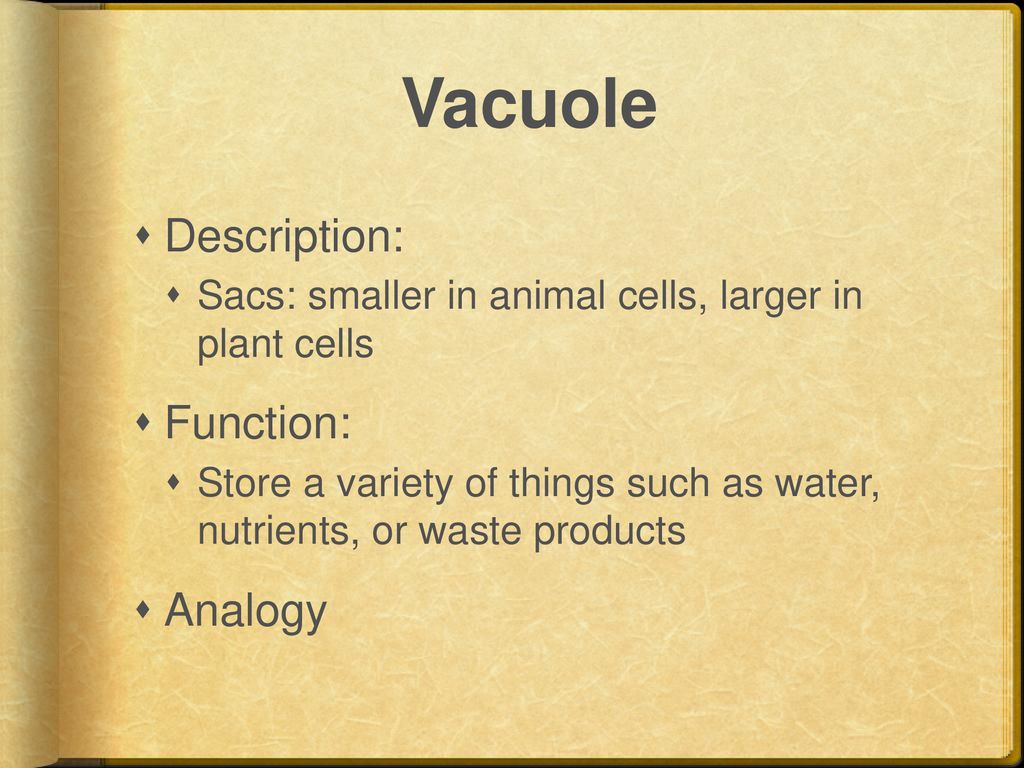 Vacuole

Description:

Sacs: smaller in animal cells, larger in plant cells

Function:

Store a variety of things such as water, nutrients, or waste products

Analogy